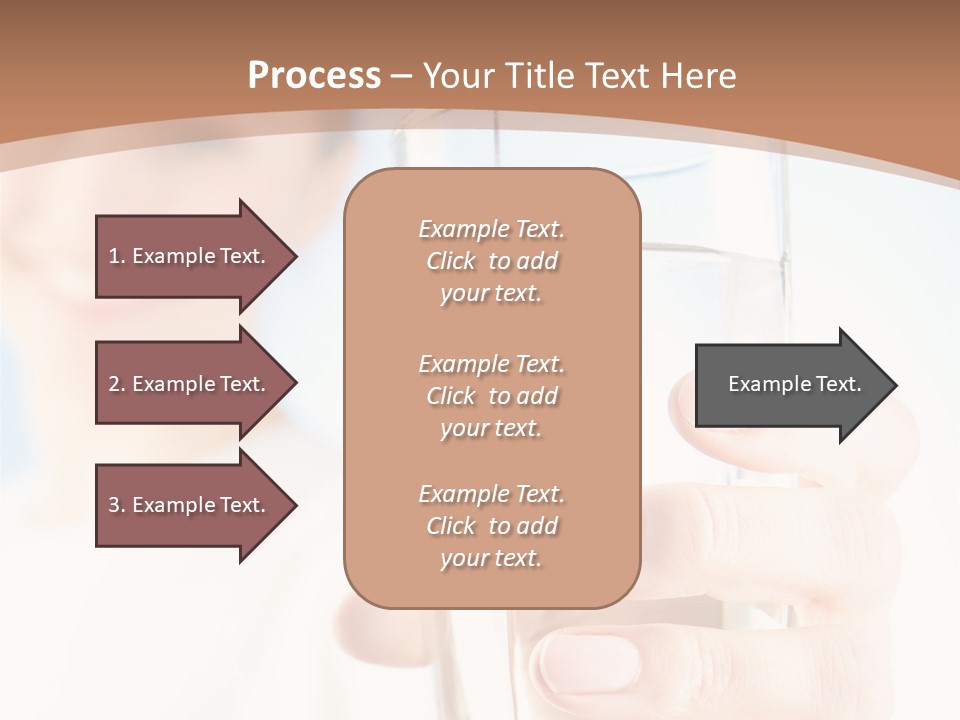 Process – Your Title Text Here

1. Example Text.

2. Example Text.

3. Example Text.

Example Text. Click to add your text.

Example Text. Click to add your text.

Example Text. Click to add your text.

Example Text.